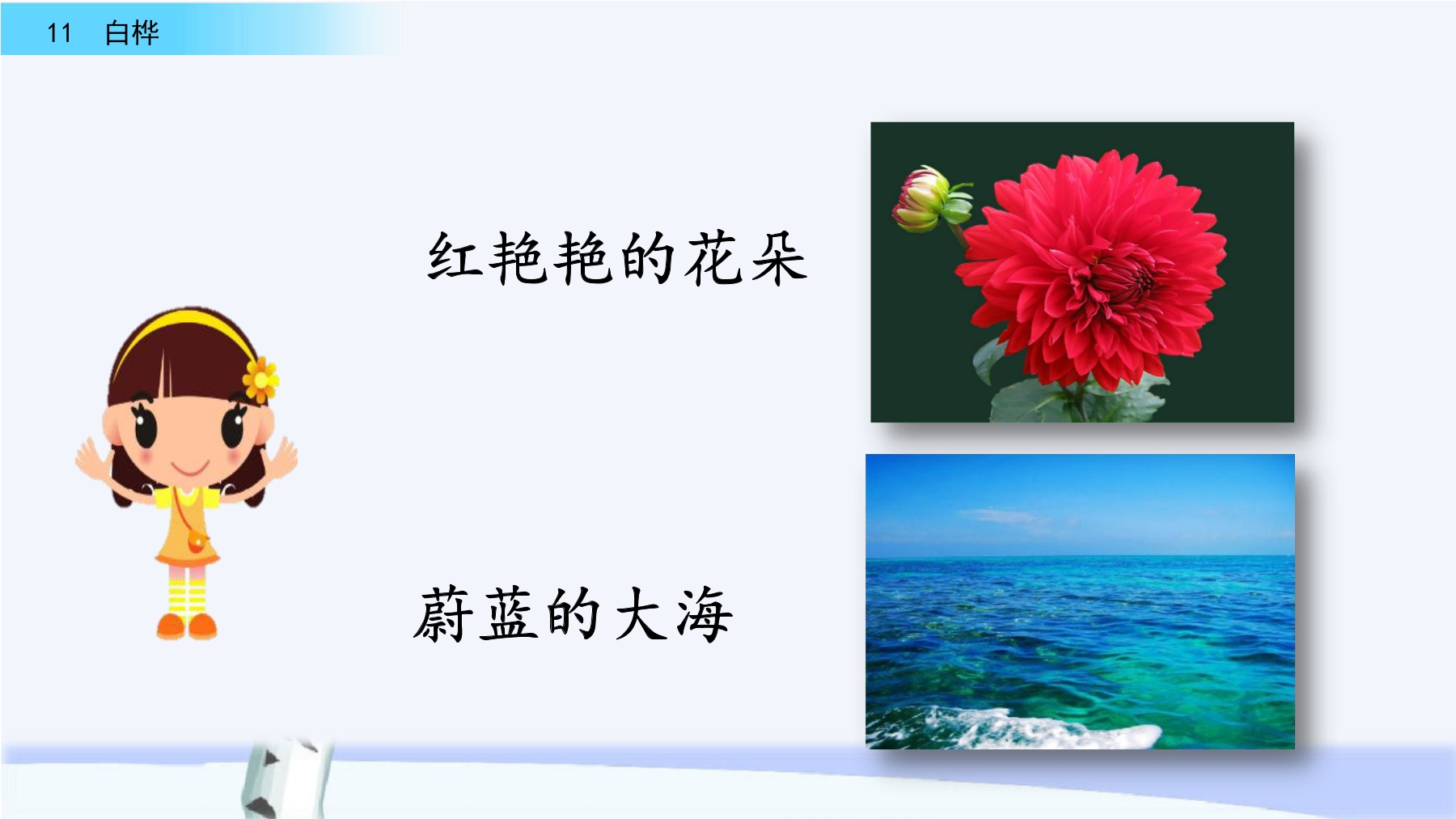 11 白桦

红艳艳的花朵

蔚蓝的大海